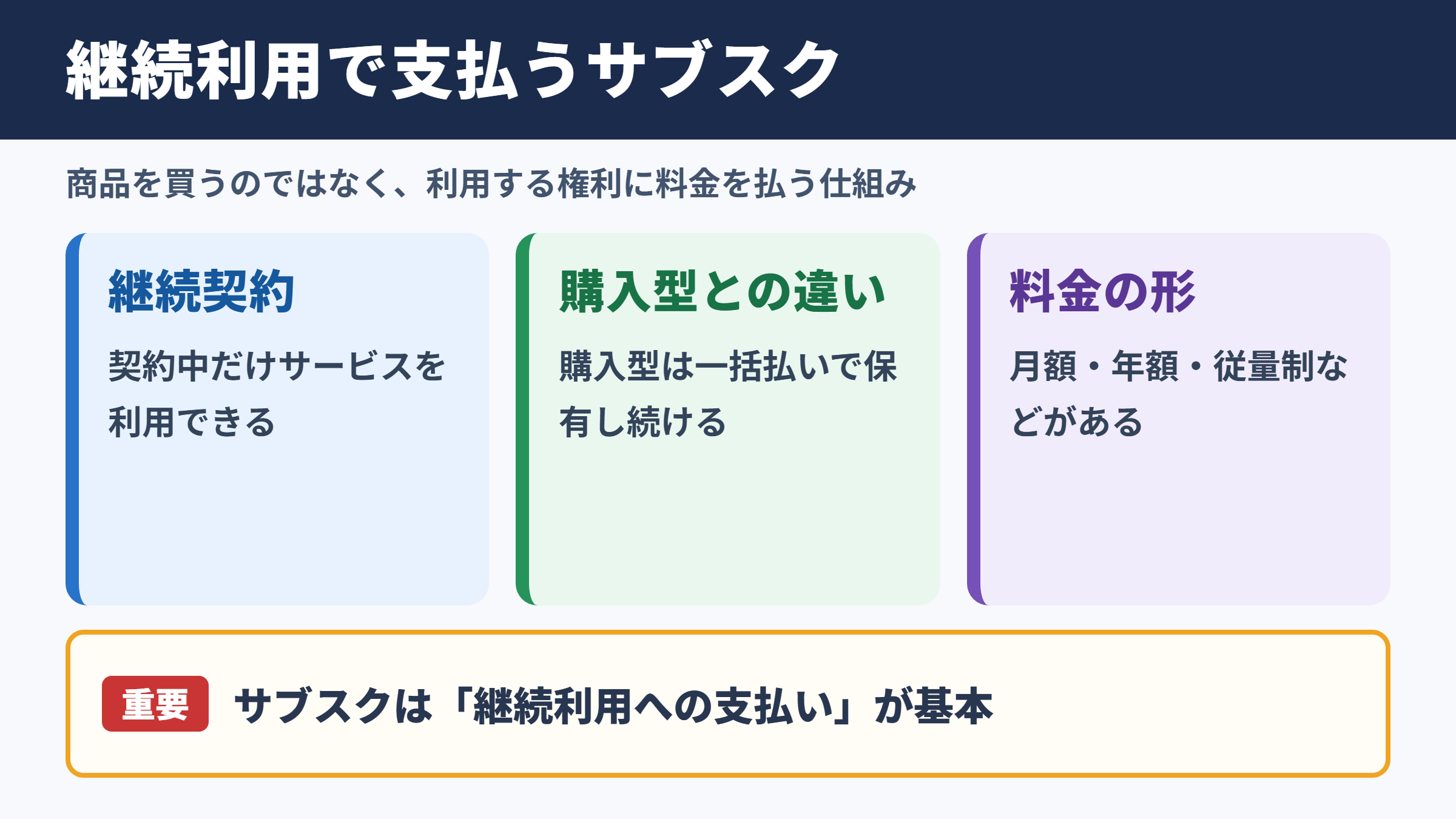 継続利用で支払うサブスク

商品を買うのではなく、利用する権利に料金を払う仕組み

継続契約

契約中だけサービスを利用できる

購入型との違い

購入型は一括払いで保有し続ける

料金の形

月額・年額・従量制などがある

重要 サブスクは「継続利用への支払い」が基本